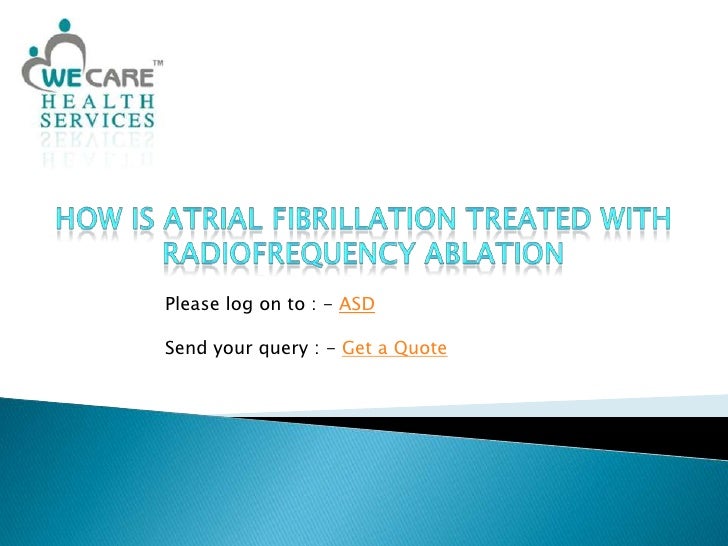 WE CARE™
HEALTH
SERVICES

HOW IS ATRIAL FIBRILLATION TREATED WITH RADIOFREQUENCY ABLATION

Please log on to : - ASD

Send your query : - Get a Quote